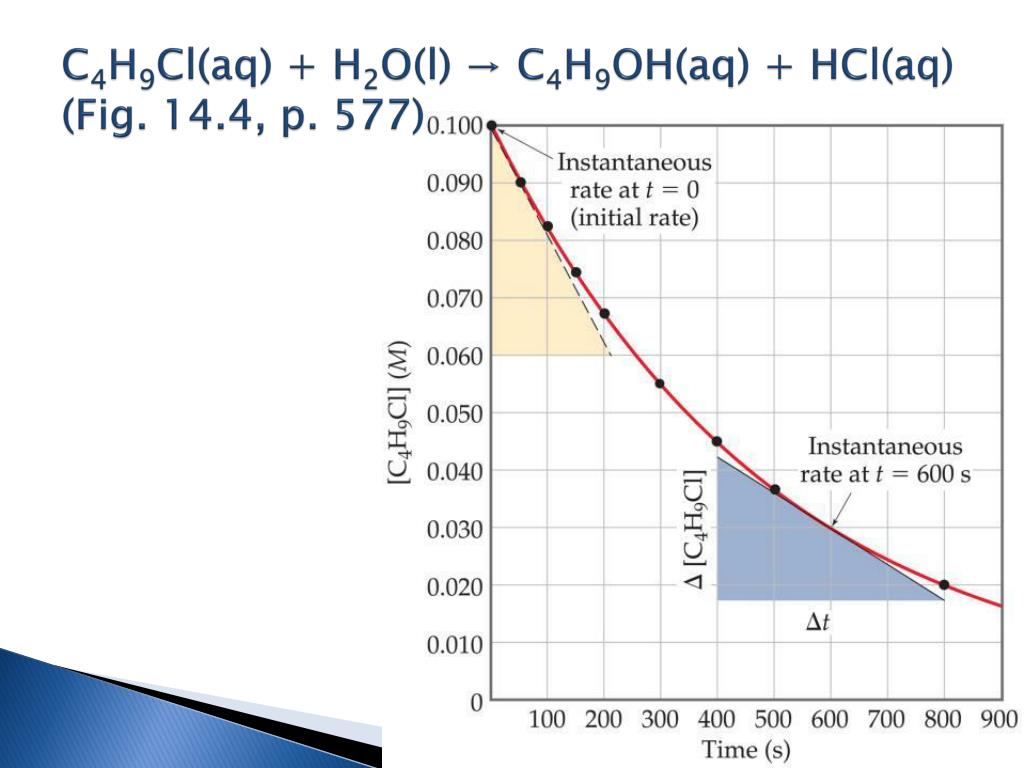 $C_4H_9Cl(aq) + H_2O(l) \rightarrow C_4H_9OH(aq) + HCl(aq)$
(Fig. 14.4, p. 577)

0.100
0.090
0.080
0.070
0.060
0.050
0.040
0.030
0.020
0.010
0

$[C_4H_9Cl]$ $(M)$

Instantaneous rate at $t = 0$ (initial rate)

Instantaneous rate at $t = 600$ s

$\Delta [C_4H_9Cl]$

$\Delta t$

100 200 300 400 500 600 700 800 900

Time (s)